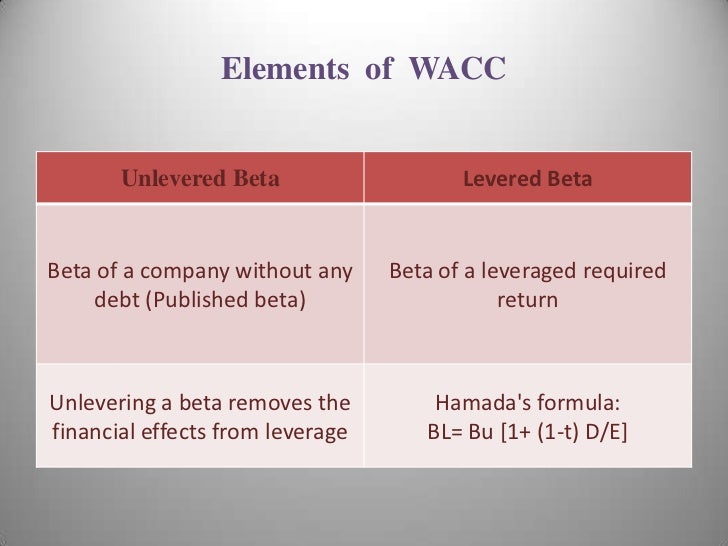 Elements of WACC

| Unlevered Beta | Levered Beta |
|---|---|
| Beta of a company without any debt (Published beta) | Beta of a leveraged required return |
| Unlevering a beta removes the financial effects from leverage | Hamada's formula: BL= Bu [1+ (1-t) D/E] |